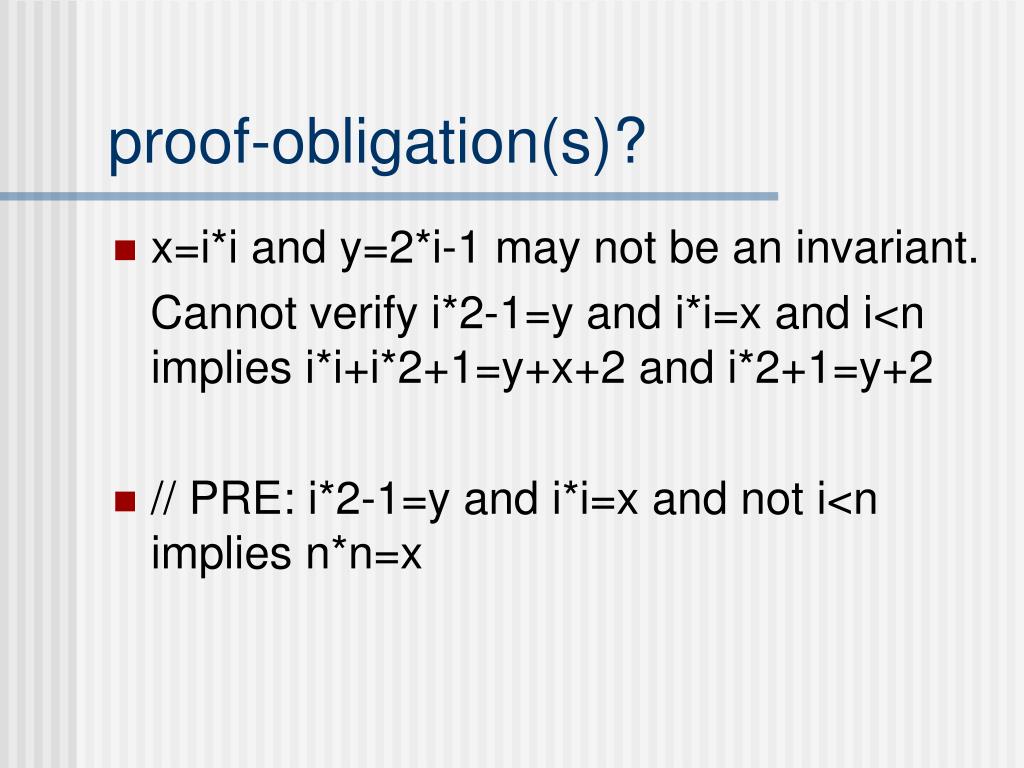 proof-obligation(s)?

x=i*i and y=2*i-1 may not be an invariant.

Cannot verify i*2-1=y and i*i=x and i<n implies i*i+i*2+1=y+x+2 and i*2+1=y+2

// PRE: i*2-1=y and i*i=x and not i<n implies n*n=x